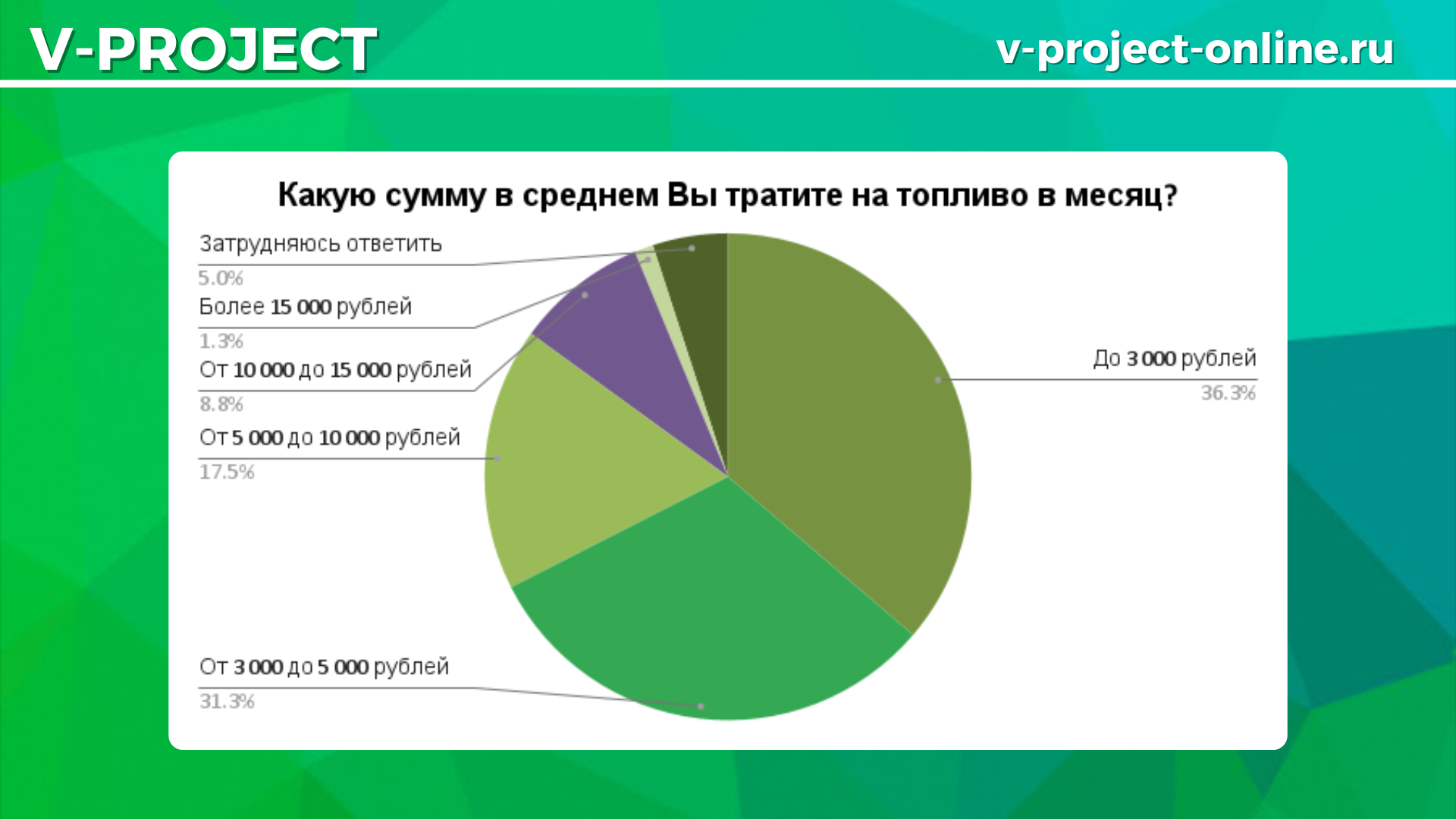 V-PROJECT

v-project-online.ru

Какую сумму в среднем Вы тратите на топливо в месяц?

Затрудняюсь ответить
5.0%

Более 15 000 рублей
1.3%

От 10 000 до 15 000 рублей
8.8%

От 5 000 до 10 000 рублей
17.5%

От 3 000 до 5 000 рублей
31.3%

До 3 000 рублей
36.3%